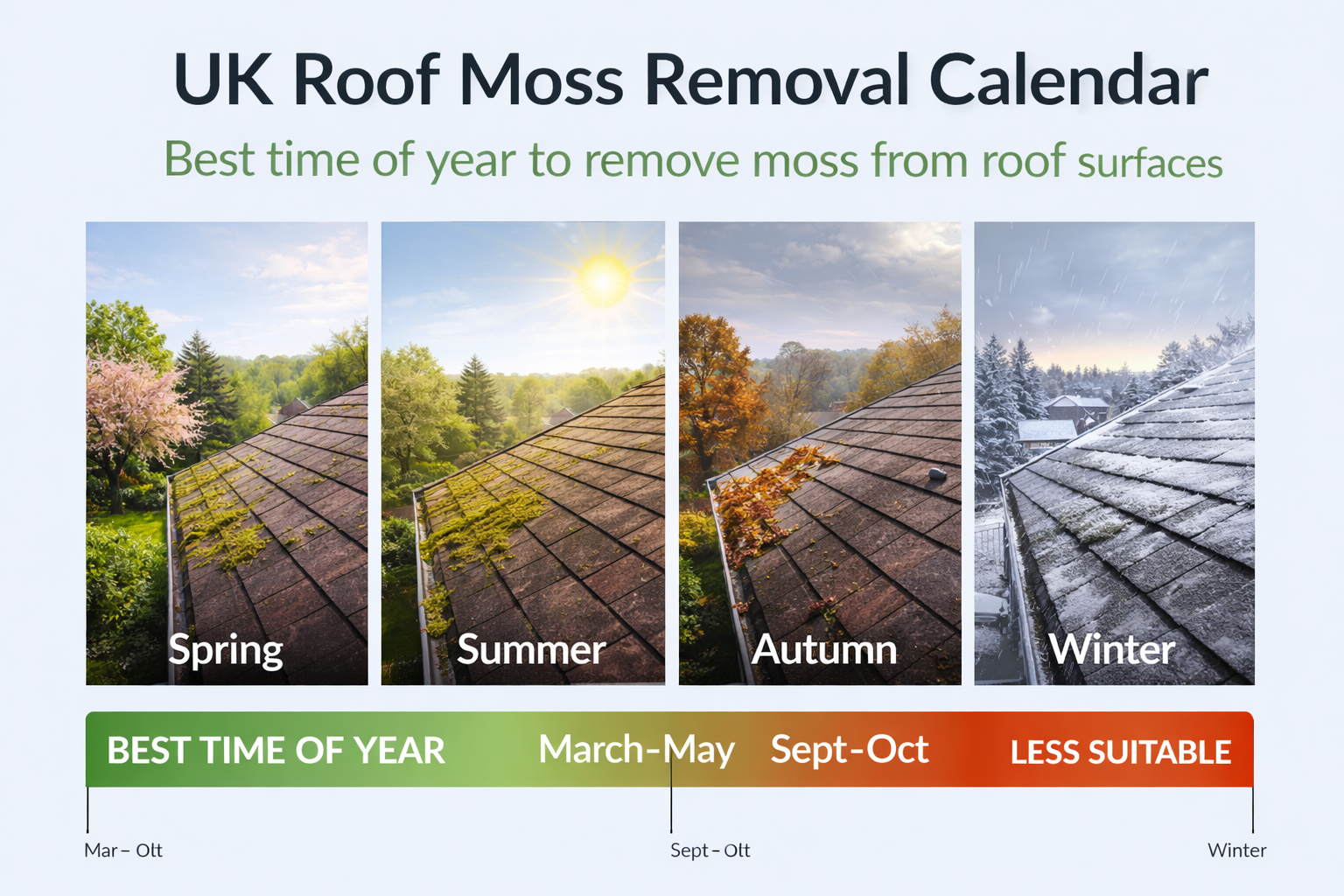 UK Roof Moss Removal Calendar

Best time of year to remove moss from roof surfaces

Spring

Summer

Autumn

Winter

BEST TIME OF YEAR March-May Sept-Oct LESS SUITABLE

Mar – Olt

Sept – Olt

Winter